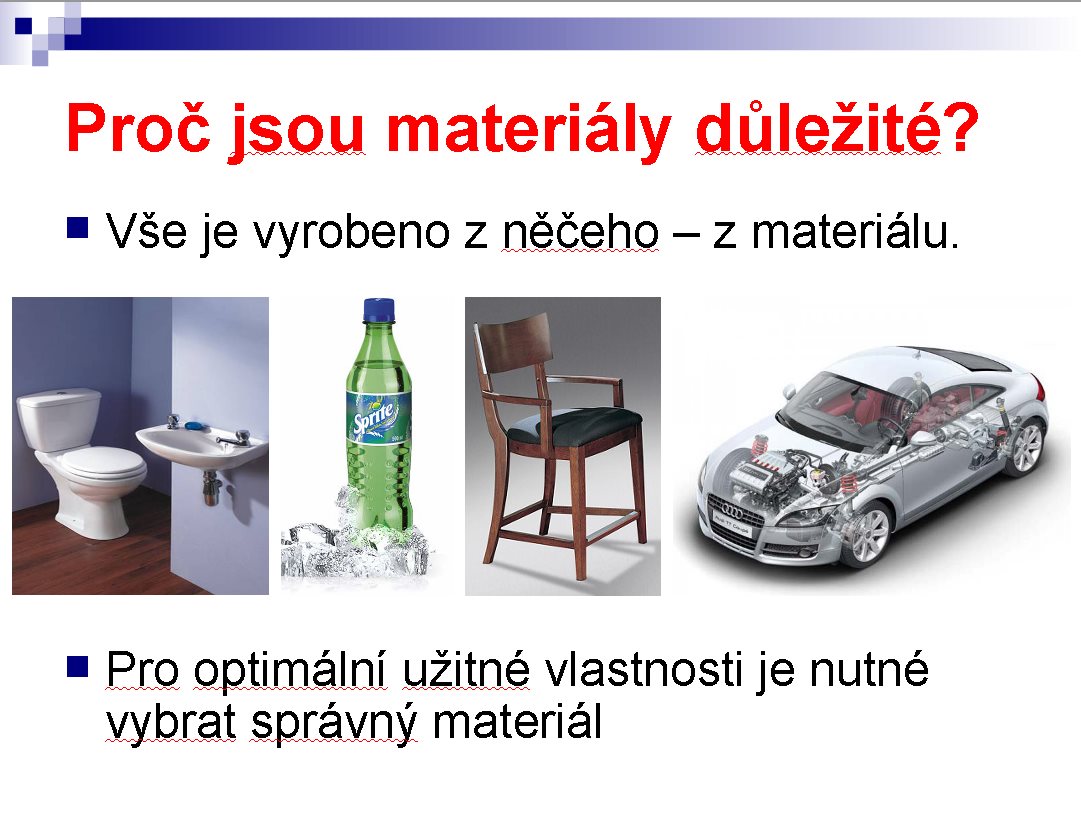 Proč jsou materiály důležité?

Vše je vyrobeno z něčeho – z materiálu.

Sprite

Pro optimální užitné vlastnosti je nutné vybrat správný materiál